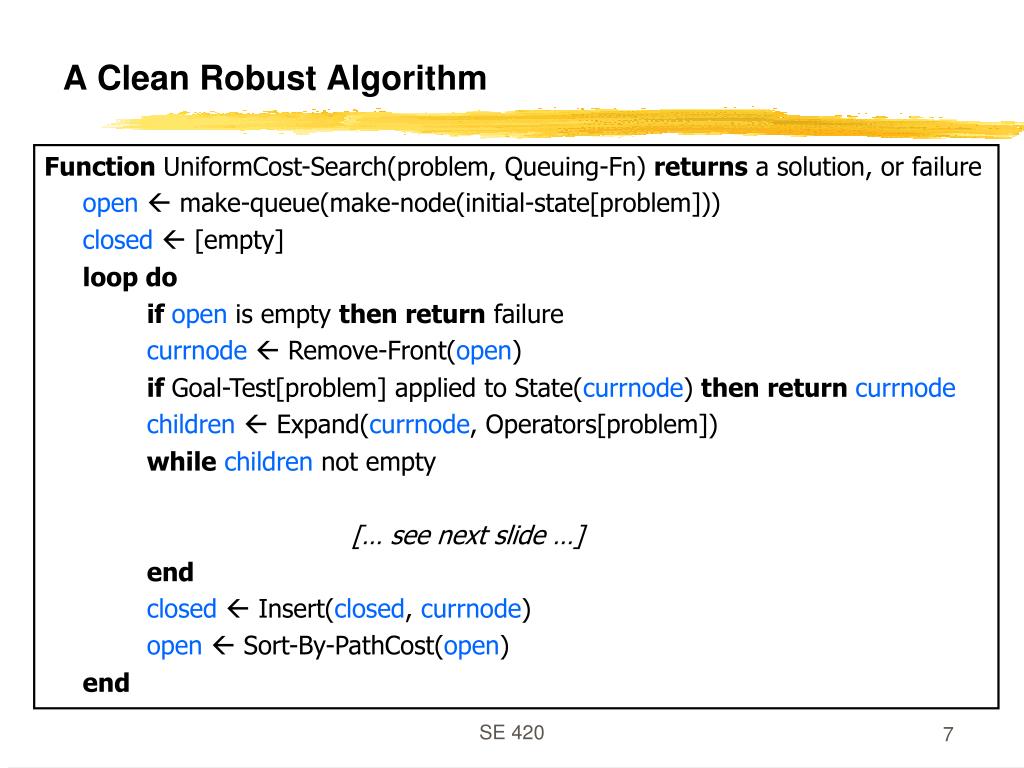 A Clean Robust Algorithm

Function UniformCost-Search(problem, Queuing-Fn) returns a solution, or failure
open ← make-queue(make-node(initial-state[problem]))
closed ← [empty]
loop do
if open is empty then return failure
currnode ← Remove-Front(open)
if Goal-Test[problem] applied to State(currnode) then return currnode
children ← Expand(currnode, Operators[problem])
while children not empty

[… see next slide …]
end
closed ← Insert(closed, currnode)
open ← Sort-By-PathCost(open)
end

SE 420

7